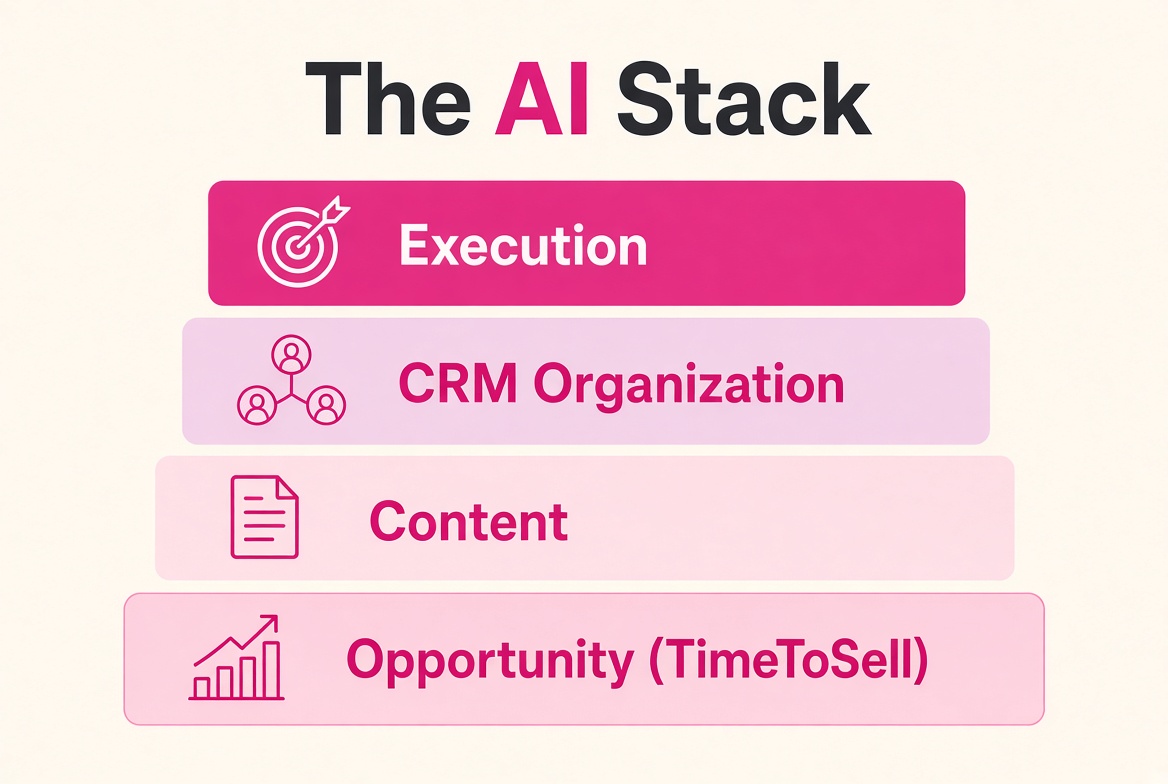 The AI Stack

Execution

CRM Organization

Content

Opportunity (TimeToSell)